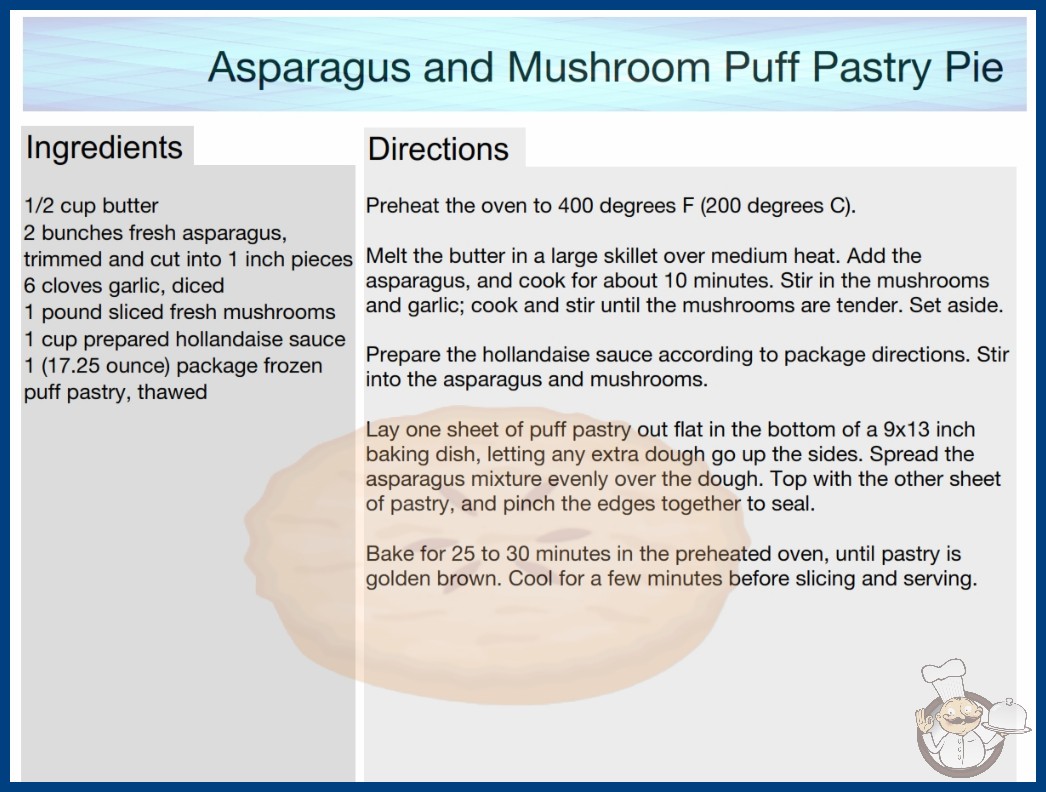 Asparagus and Mushroom Puff Pastry Pie

Ingredients

1/2 cup butter
2 bunches fresh asparagus, trimmed and cut into 1 inch pieces
6 cloves garlic, diced
1 pound sliced fresh mushrooms
1 cup prepared hollandaise sauce
1 (17.25 ounce) package frozen puff pastry, thawed

Directions

Preheat the oven to 400 degrees F (200 degrees C).

Melt the butter in a large skillet over medium heat. Add the asparagus, and cook for about 10 minutes. Stir in the mushrooms and garlic; cook and stir until the mushrooms are tender. Set aside.

Prepare the hollandaise sauce according to package directions. Stir into the asparagus and mushrooms.

Lay one sheet of puff pastry out flat in the bottom of a 9x13 inch baking dish, letting any extra dough go up the sides. Spread the asparagus mixture evenly over the dough. Top with the other sheet of pastry, and pinch the edges together to seal.

Bake for 25 to 30 minutes in the preheated oven, until pastry is golden brown. Cool for a few minutes before slicing and serving.